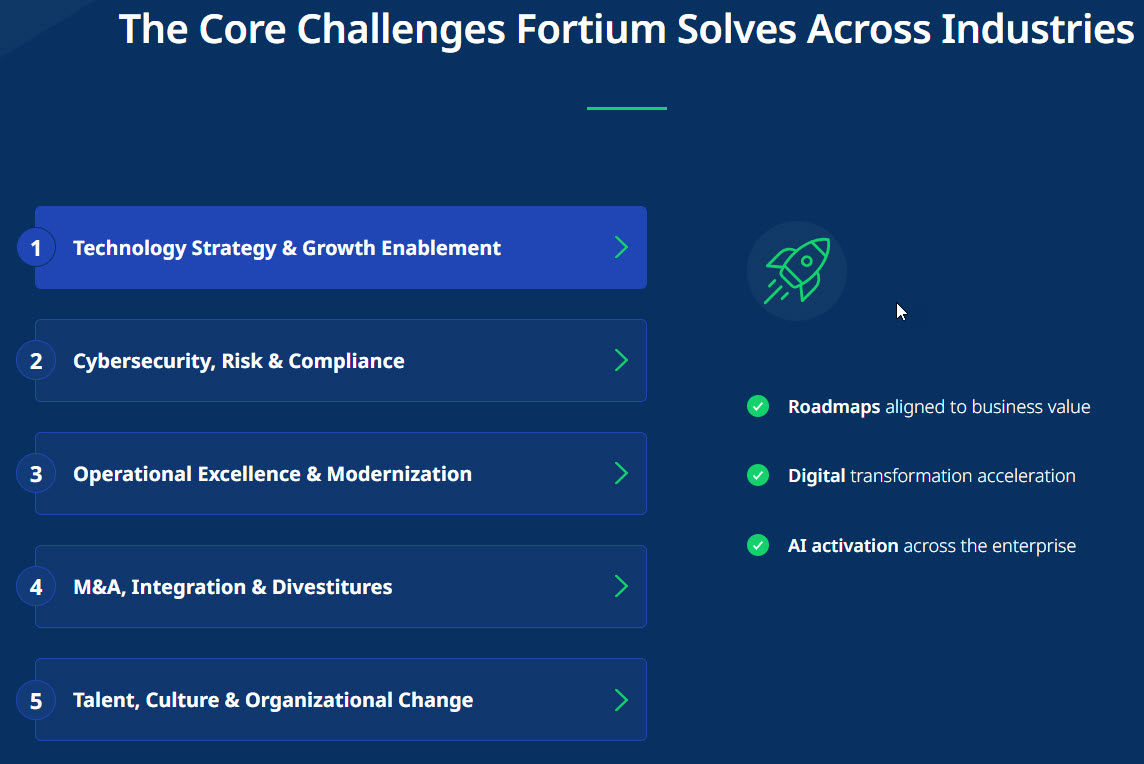 The Core Challenges Fortium Solves Across Industries

1 Technology Strategy & Growth Enablement

2 Cybersecurity, Risk & Compliance

3 Operational Excellence & Modernization

4 M&A, Integration & Divestitures

5 Talent, Culture & Organizational Change

Roadmaps aligned to business value

Digital transformation acceleration

AI activation across the enterprise